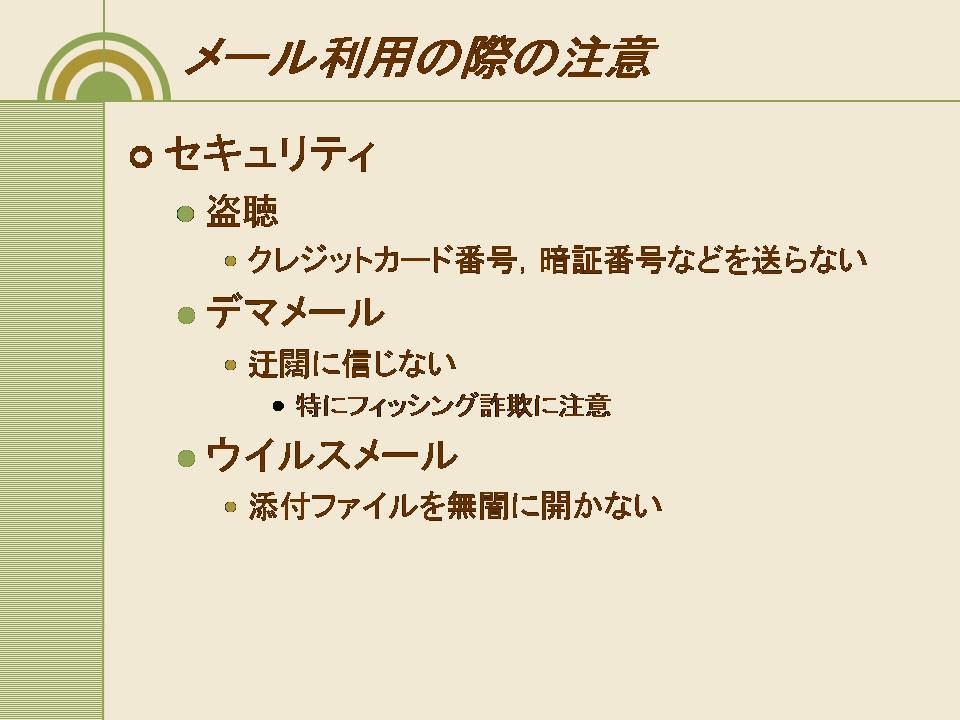 メール利用の際の注意

セキュリティ

盗聴

クレジットカード番号，暗証番号などを送らない

デマメール

迂闊に信じない

特にフィッシング詐欺に注意

ウイルスメール

添付ファイルを無闇に開かない